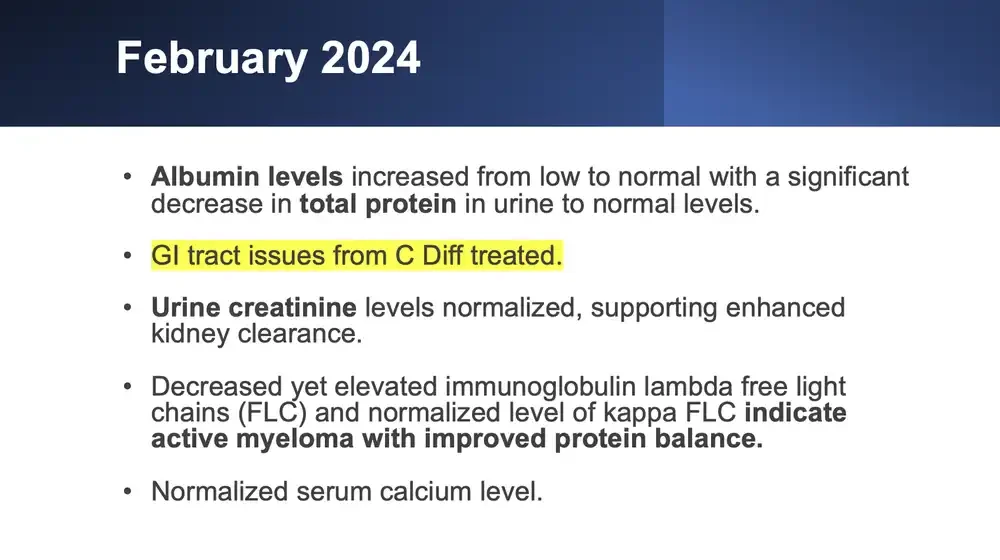 February 2024

• Albumin levels increased from low to normal with a significant decrease in total protein in urine to normal levels.

• GI tract issues from C Diff treated.

• Urine creatinine levels normalized, supporting enhanced kidney clearance.

• Decreased yet elevated immunoglobulin lambda free light chains (FLC) and normalized level of kappa FLC indicate active myeloma with improved protein balance.

• Normalized serum calcium level.